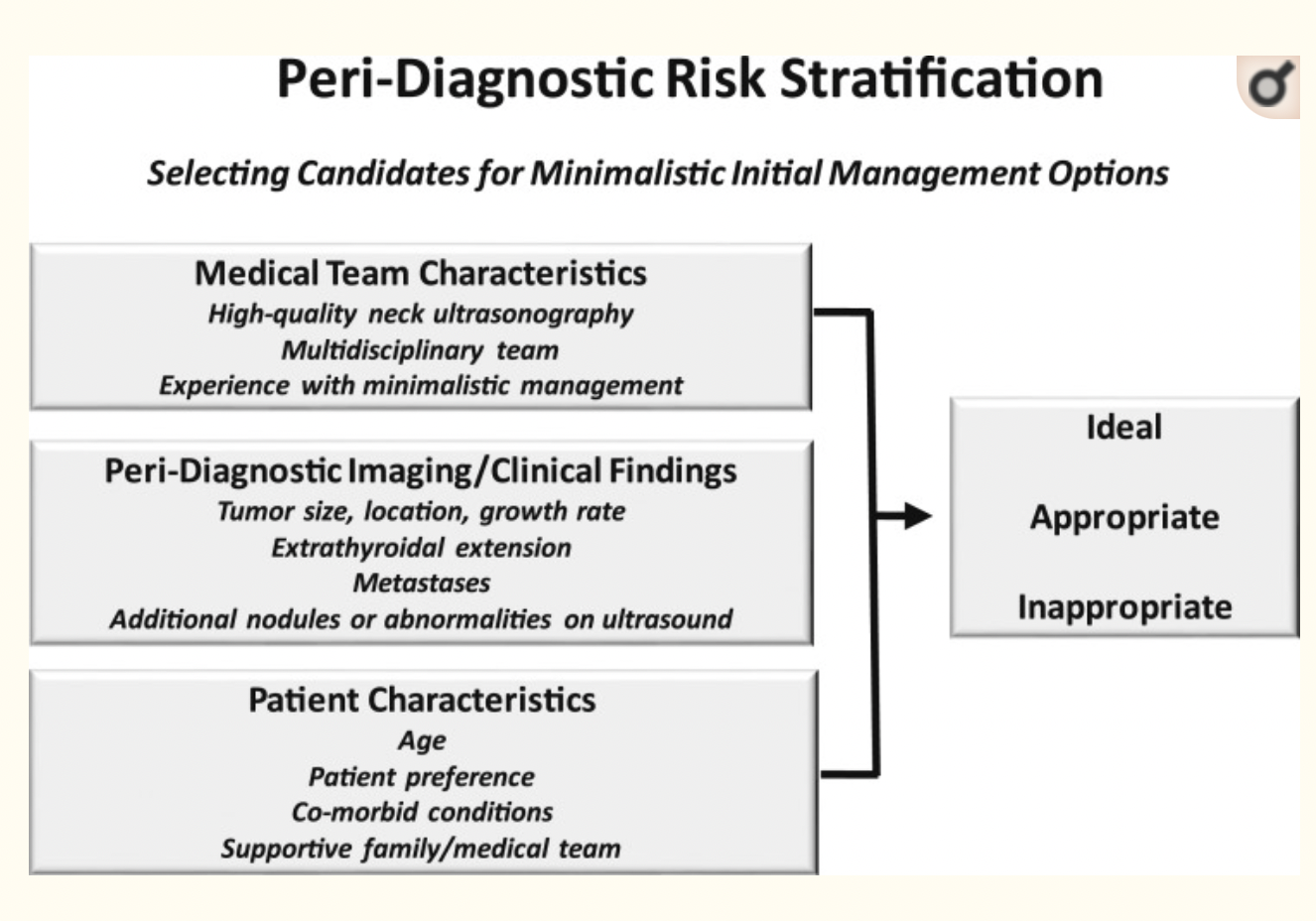 Peri-Diagnostic Risk Stratification

Selecting Candidates for Minimalistic Initial Management Options

Medical Team Characteristics
High-quality neck ultrasonography
Multidisciplinary team
Experience with minimalistic management

Peri-Diagnostic Imaging/Clinical Findings
Tumor size, location, growth rate
Extrathyroidal extension
Metastases
Additional nodules or abnormalities on ultrasound

Patient Characteristics
Age
Patient preference
Co-morbid conditions
Supportive family/medical team

Ideal

Appropriate

Inappropriate